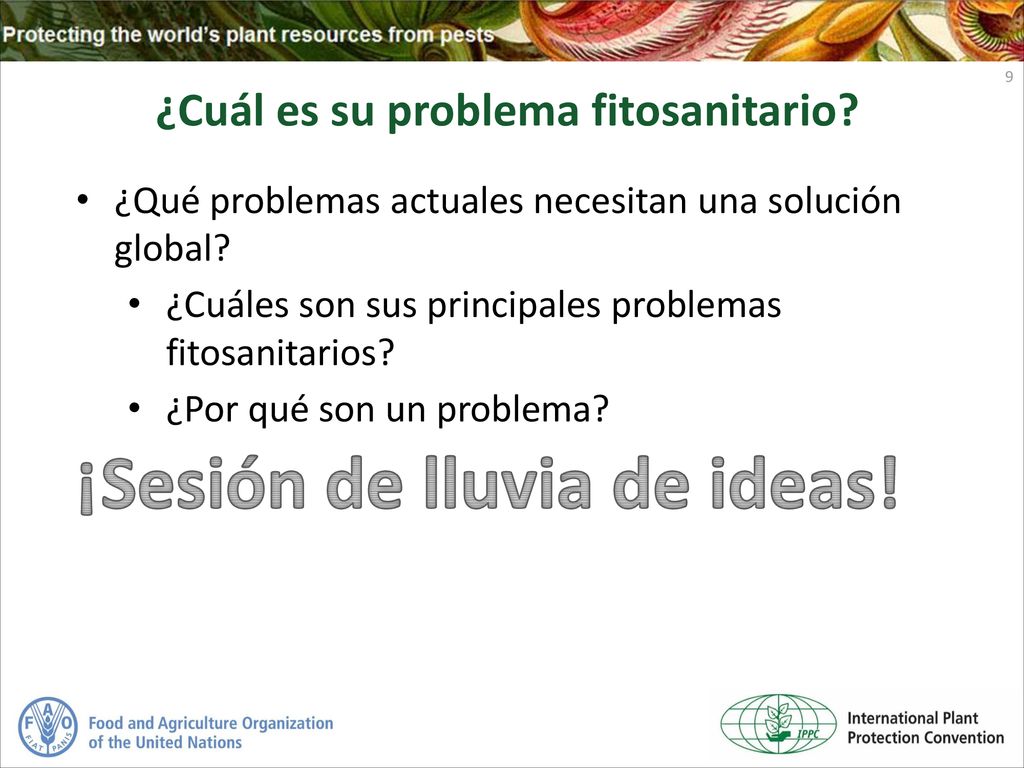 Protecting the world's plant resources from pests

9

¿Cuál es su problema fitosanitario?

• ¿Qué problemas actuales necesitan una solución global?
• ¿Cuáles son sus principales problemas fitosanitarios?
• ¿Por qué son un problema?

¡Sesión de lluvia de ideas!

F A O
FIAT PANIS

Food and Agriculture Organization of the United Nations

IPPC

International Plant Protection Convention